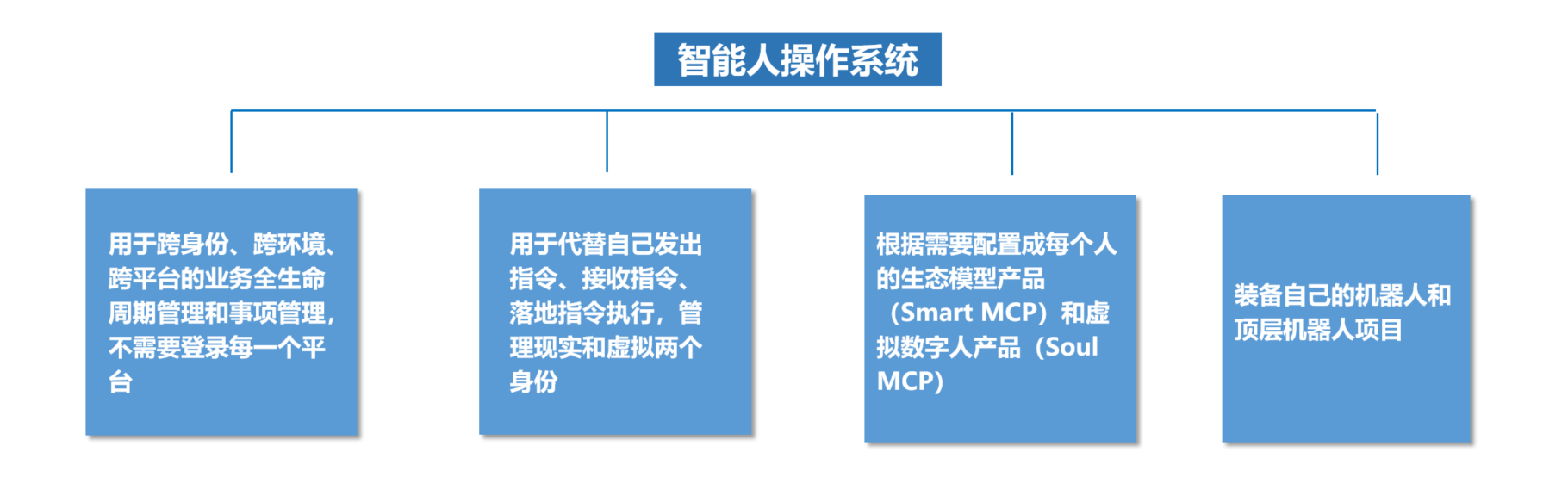 智能人操作系统

用于跨身份、跨环境、跨平台的业务全生命周期管理和事项管理，不需要登录每一个平台

用于代替自己发出指令、接收指令、落地指令执行，管理现实和虚拟两个身份

根据需要配置成每个人的生态模型产品（Smart MCP）和虚拟数字人产品（Soul MCP）

装备自己的机器人和顶层机器人项目